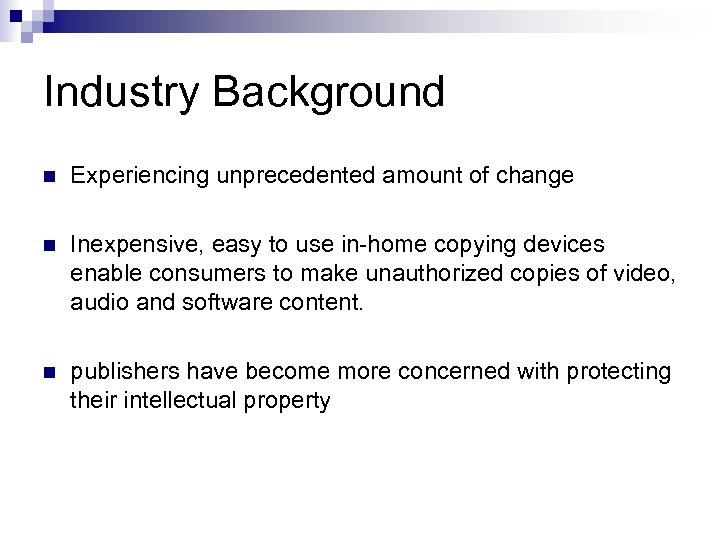 Industry Background

Experiencing unprecedented amount of change

Inexpensive, easy to use in-home copying devices enable consumers to make unauthorized copies of video, audio and software content.

publishers have become more concerned with protecting their intellectual property